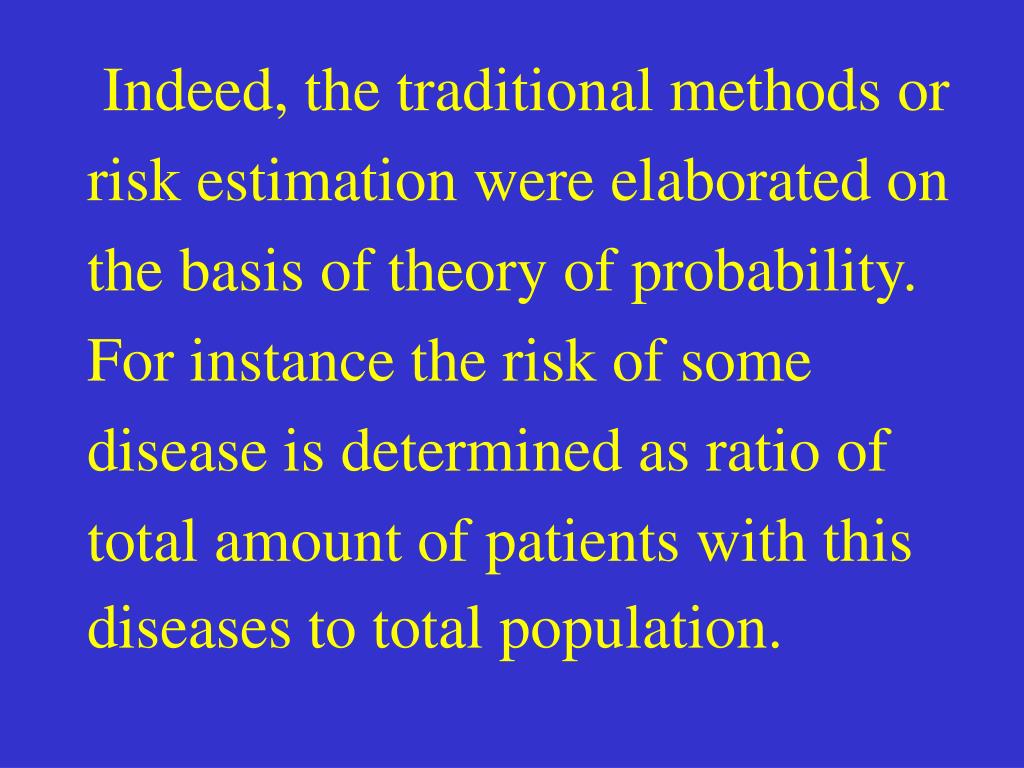 Indeed, the traditional methods or risk estimation were elaborated on the basis of theory of probability. For instance the risk of some disease is determined as ratio of total amount of patients with this diseases to total population.